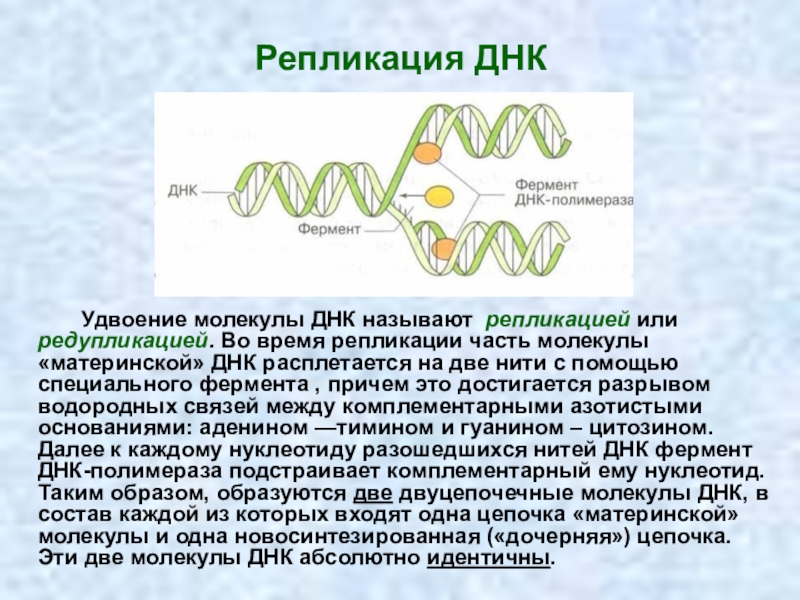 Репликация ДНК

ДНК

Фермент

Фермент ДНК-полимераза

Удвоение молекулы ДНК называют репликацией или редупликацией. Во время репликации часть молекулы «материнской» ДНК расплетается на две нити с помощью специального фермента , причем это достигается разрывом водородных связей между комплементарными азотистыми основаниями: аденином —тимином и гуанином – цитозином. Далее к каждому нуклеотиду разошедшихся нитей ДНК фермент ДНК-полимераза подстраивает комплементарный ему нуклеотид. Таким образом, образуются две двуцепочечные молекулы ДНК, в состав каждой из которых входят одна цепочка «материнской» молекулы и одна новосинтезированная («дочерняя») цепочка. Эти две молекулы ДНК абсолютно идентичны.